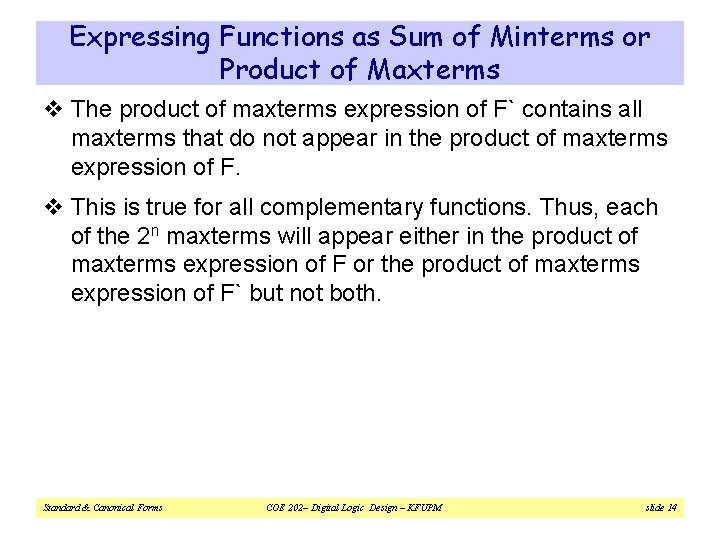 Expressing Functions as Sum of Minterms or Product of Maxterms

❖ The product of maxterms expression of F` contains all maxterms that do not appear in the product of maxterms expression of F.

❖ This is true for all complementary functions. Thus, each of the $2^n$ maxterms will appear either in the product of maxterms expression of F or the product of maxterms expression of F` but not both.

Standard & Canonical Forms COE 202– Digital Logic Design – KFUPM slide 14